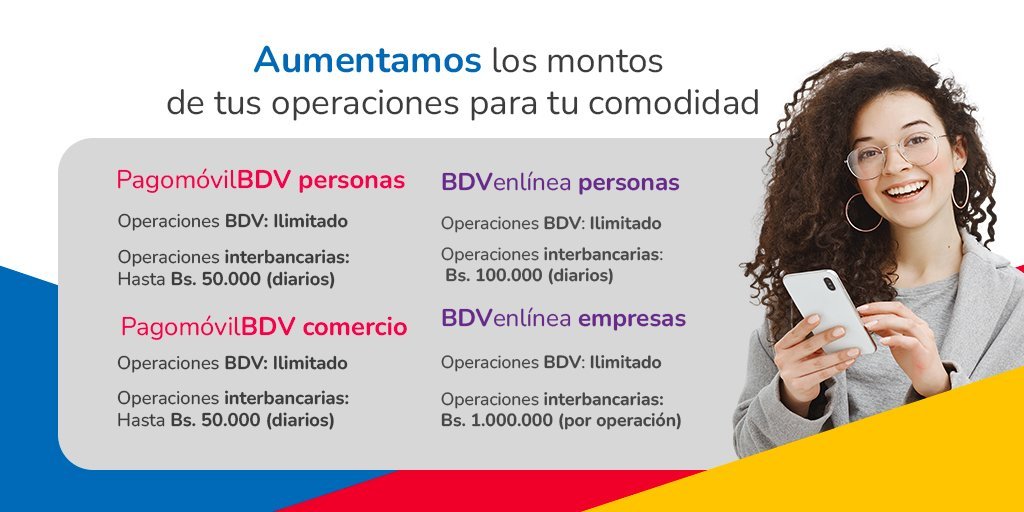 Aumentamos los montos de tus operaciones para tu comodidad

PagomóvilBDV personas

Operaciones BDV: Ilimitado

Operaciones interbancarias: Hasta Bs. 50.000 (diarios)

PagomóvilBDV comercio

Operaciones BDV: Ilimitado

Operaciones interbancarias: Hasta Bs. 50.000 (diarios)

BDVenlínea personas

Operaciones BDV: Ilimitado

Operaciones interbancarias: Bs. 100.000 (diarios)

BDVenlínea empresas

Operaciones BDV: Ilimitado

Operaciones interbancarias: Bs. 1.000.000 (por operación)